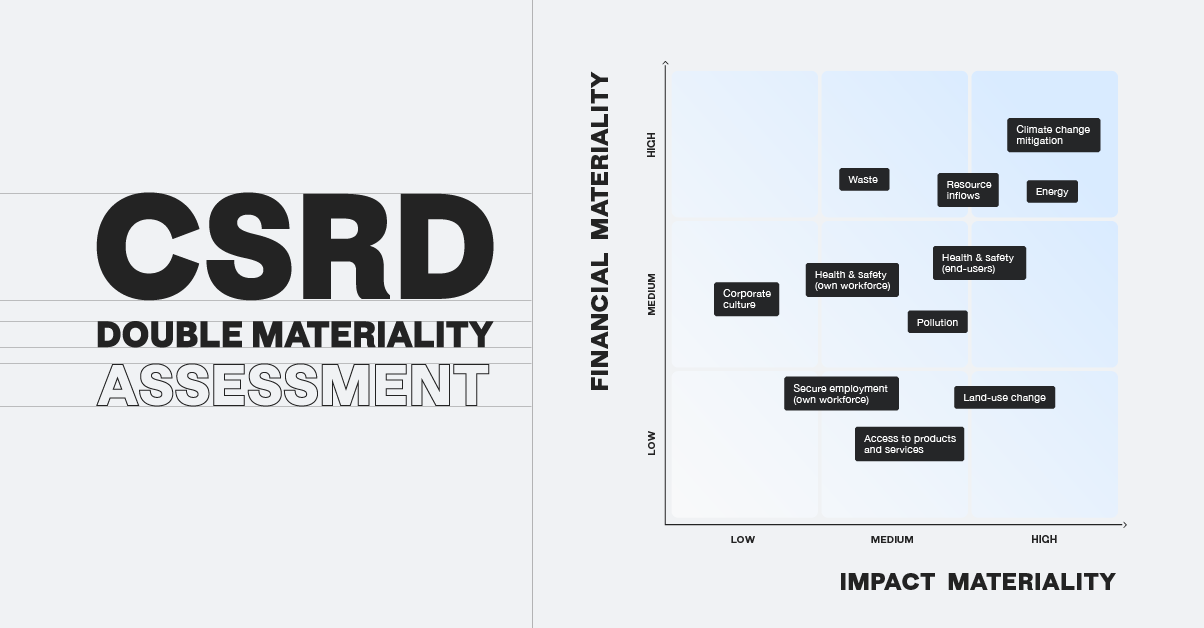 CSRD
DOUBLE MATERIALITY
ASSESSMENT

FINANCIAL MATERIALITY

HIGH
MEDIUM
LOW

Climate change mitigation
Waste
Resource inflows
Energy
Health & safety (end-users)
Health & safety (own workforce)
Corporate culture
Pollution
Secure employment (own workforce)
Land-use change
Access to products and services

LOW
MEDIUM
HIGH

IMPACT MATERIALITY